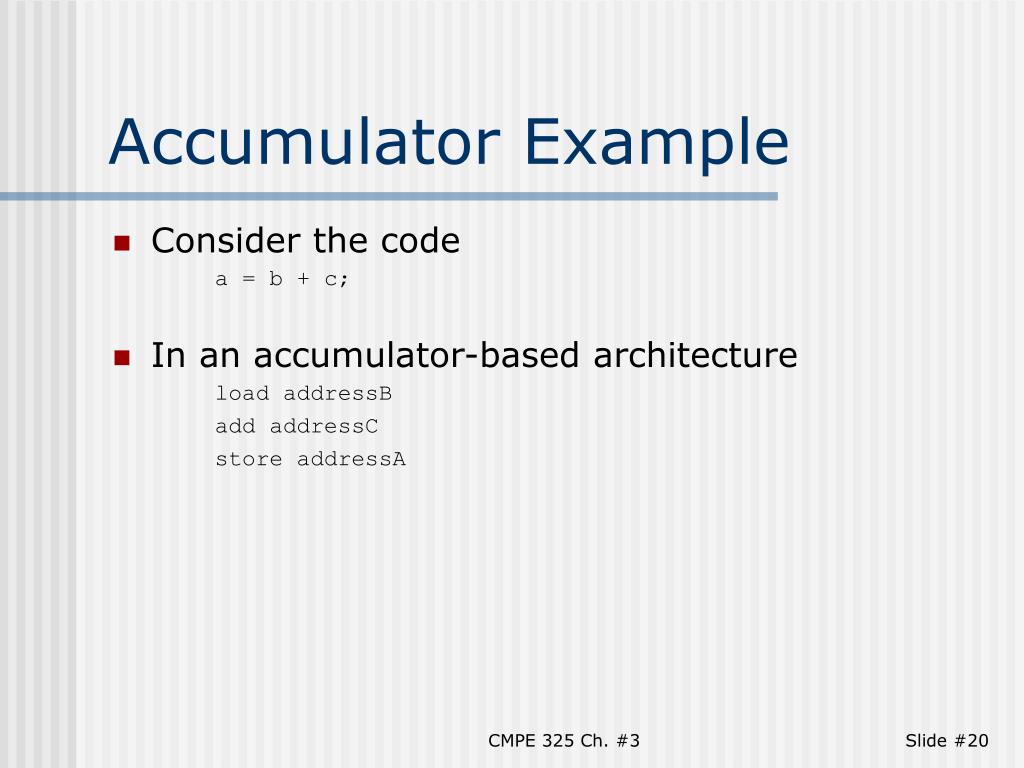 Accumulator Example

Consider the code
a = b + c;

In an accumulator-based architecture
load addressB
add addressC
store addressA

CMPE 325 Ch. #3

Slide #20